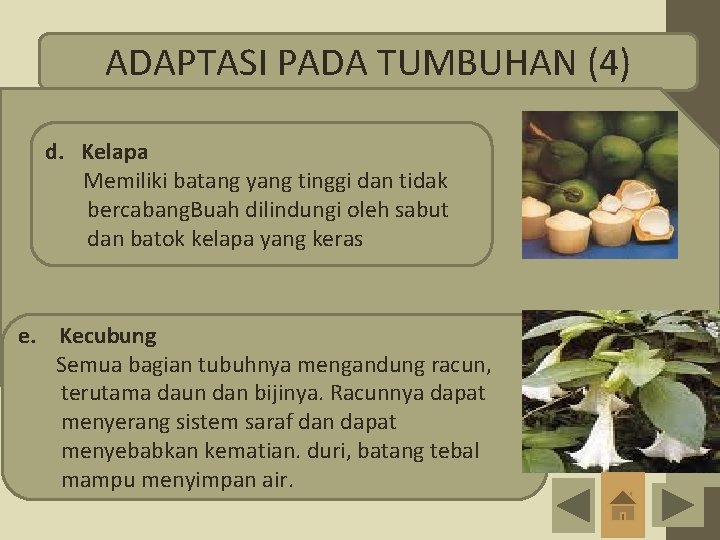 ADAPTASI PADA TUMBUHAN (4)

d. Kelapa
Memiliki batang yang tinggi dan tidak bercabangBuah dilindungi oleh sabut dan batok kelapa yang keras

e. Kecubung
Semua bagian tubuhnya mengandung racun, terutama daun dan bijinya. Racunnya dapat menyerang sistem saraf dan dapat menyebabkan kematian. duri, batang tebal mampu menyimpan air.